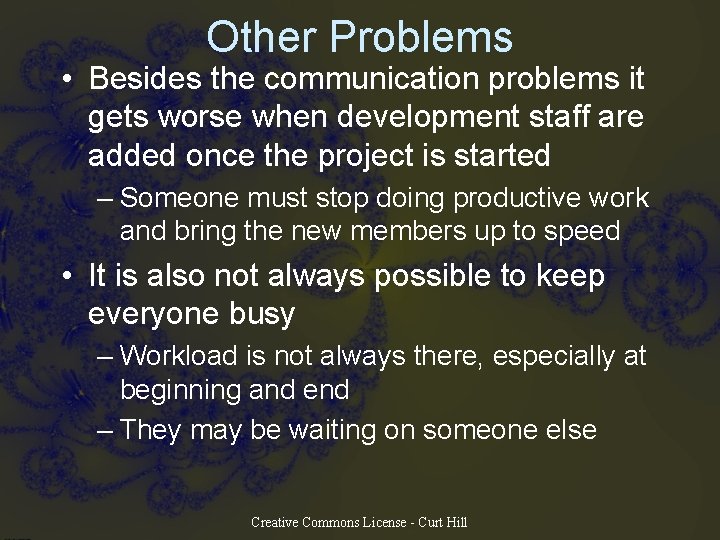 Other Problems

• Besides the communication problems it gets worse when development staff are added once the project is started

– Someone must stop doing productive work and bring the new members up to speed

• It is also not always possible to keep everyone busy

– Workload is not always there, especially at beginning and end

– They may be waiting on someone else

Creative Commons License - Curt Hill